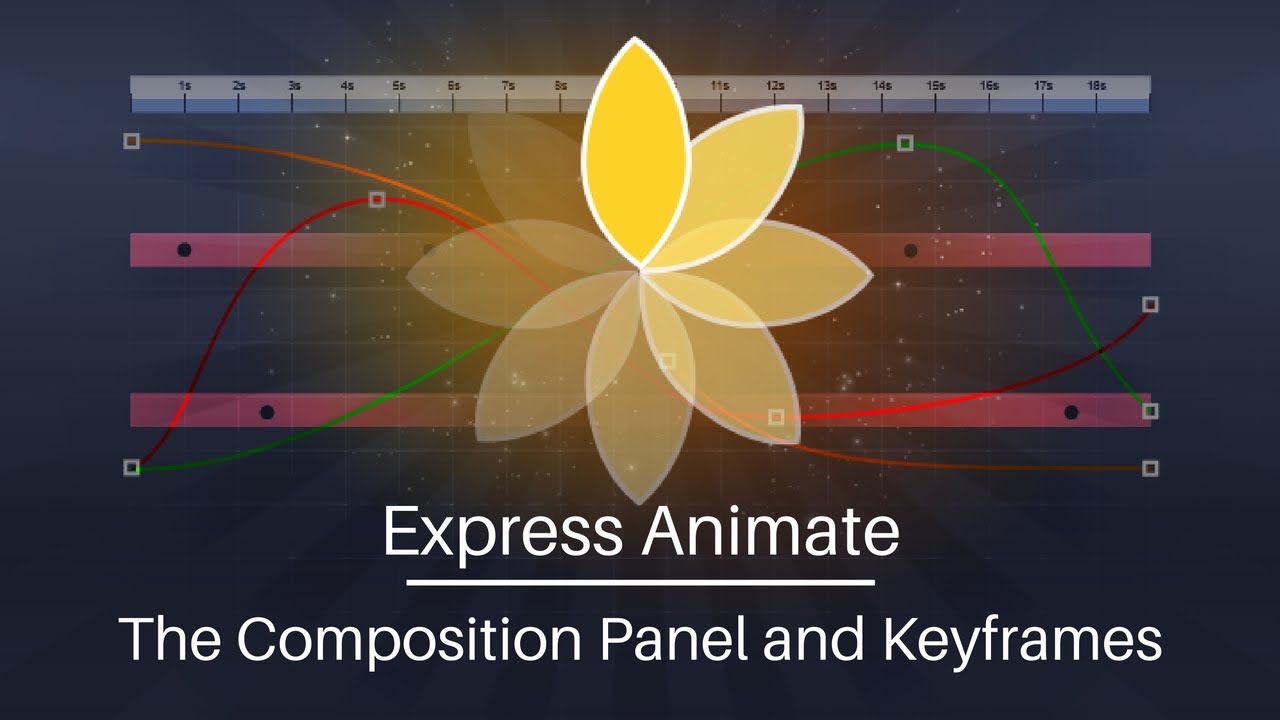 1s 2s 3s 4s 5s 6s 7s 8s 11s 12s 13s 14s 15s 16s 17s 18s

Express Animate

The Composition Panel and Keyframes